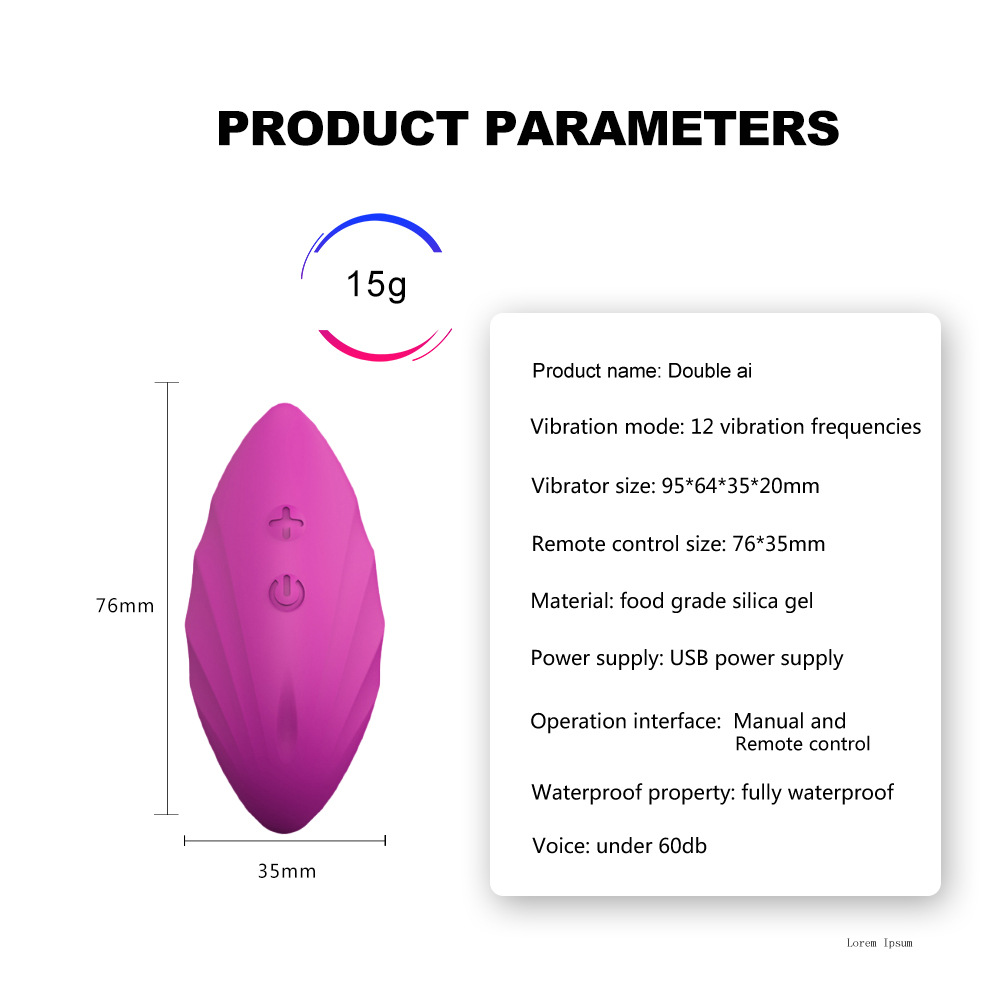 PRODUCT PARAMETERS

15g

76mm

35mm

Product name: Double ai

Vibration mode: 12 vibration frequencies

Vibrator size: 95*64*35*20mm

Remote control size: 76*35mm

Material: food grade silica gel

Power supply: USB power supply

Operation interface: Manual and Remote control

Waterproof property: fully waterproof

Voice: under 60db

Lorem Ipsum